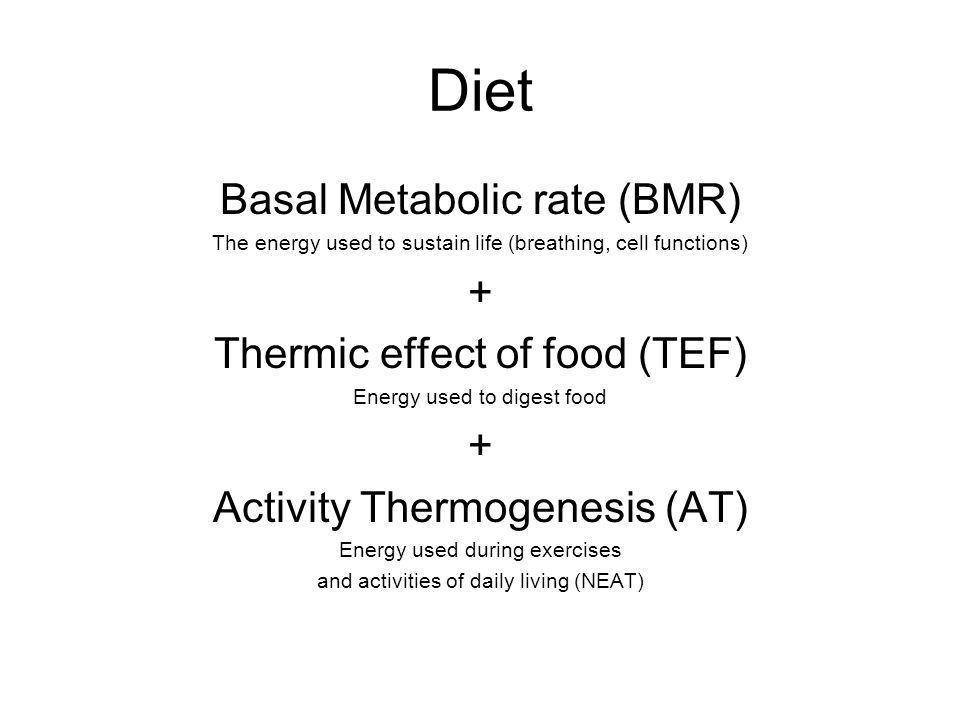 Diet

Basal Metabolic rate (BMR)

The energy used to sustain life (breathing, cell functions)

+

Thermic effect of food (TEF)

Energy used to digest food

+

Activity Thermogenesis (AT)

Energy used during exercises and activities of daily living (NEAT)